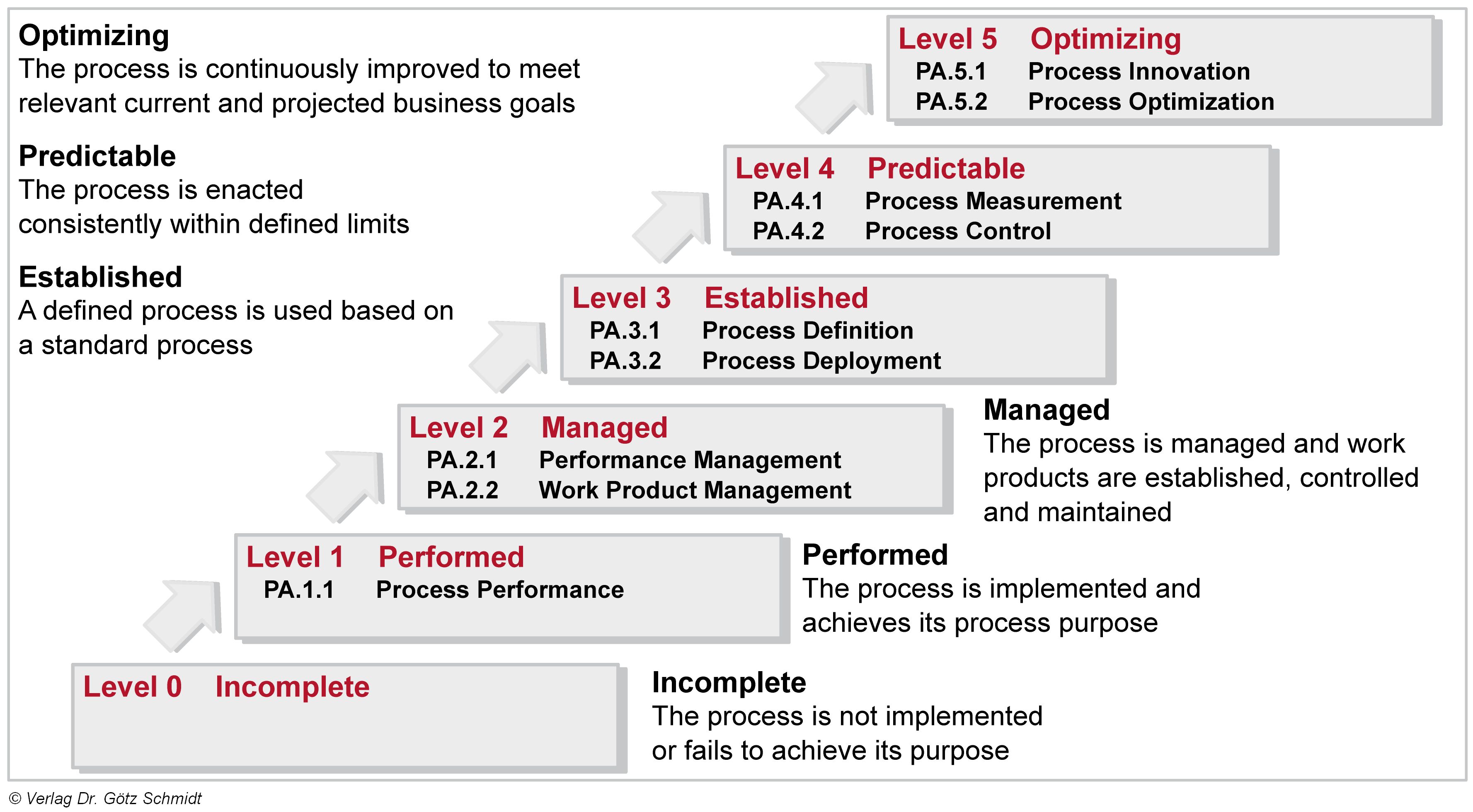 Optimizing
The process is continuously improved to meet relevant current and projected business goals

Predictable
The process is enacted consistently within defined limits

Established
A defined process is used based on a standard process

Level 5 Optimizing
PA.5.1 Process Innovation
PA.5.2 Process Optimization

Level 4 Predictable
PA.4.1 Process Measurement
PA.4.2 Process Control

Level 3 Established
PA.3.1 Process Definition
PA.3.2 Process Deployment

Level 2 Managed
PA.2.1 Performance Management
PA.2.2 Work Product Management

Managed
The process is managed and work products are established, controlled and maintained

Level 1 Performed
PA.1.1 Process Performance

Performed
The process is implemented and achieves its process purpose

Level 0 Incomplete

Incomplete
The process is not implemented or fails to achieve its purpose

© Verlag Dr. Götz Schmidt